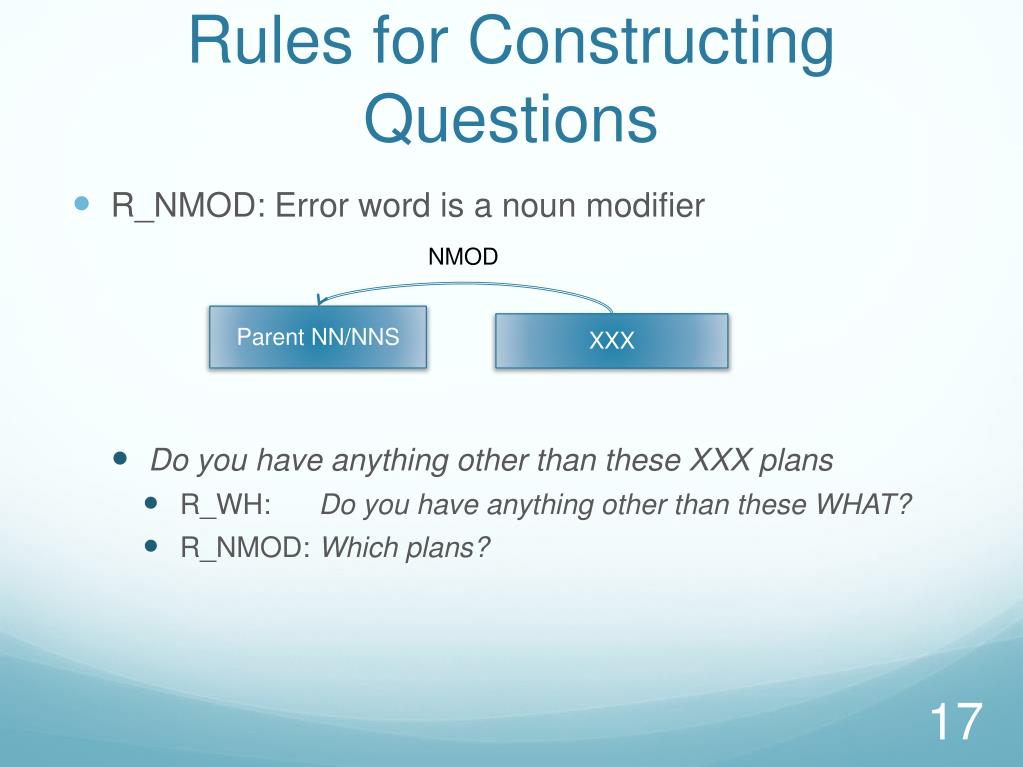 Rules for Constructing Questions

R_NMOD: Error word is a noun modifier

NMOD

Parent NN/NNS

XXX

Do you have anything other than these XXX plans

R_WH: Do you have anything other than these WHAT?

R_NMOD: Which plans?

17